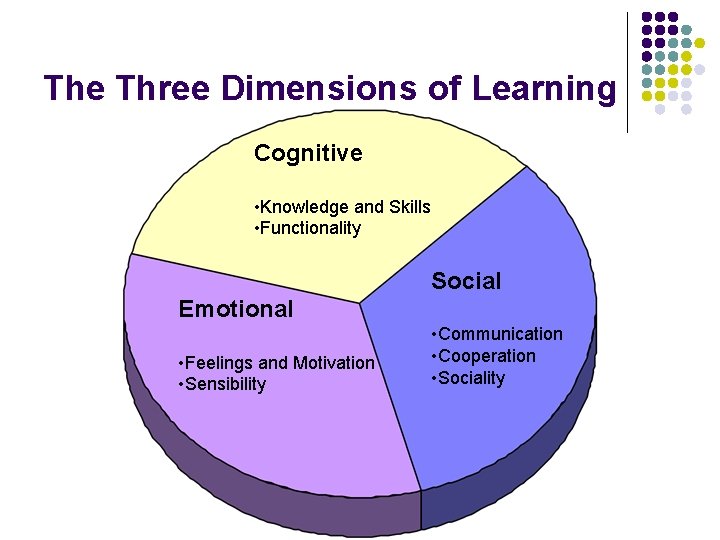 The Three Dimensions of Learning

Cognitive

•Knowledge and Skills
•Functionality

Emotional

•Feelings and Motivation
•Sensibility

Social

•Communication
•Cooperation
•Sociality